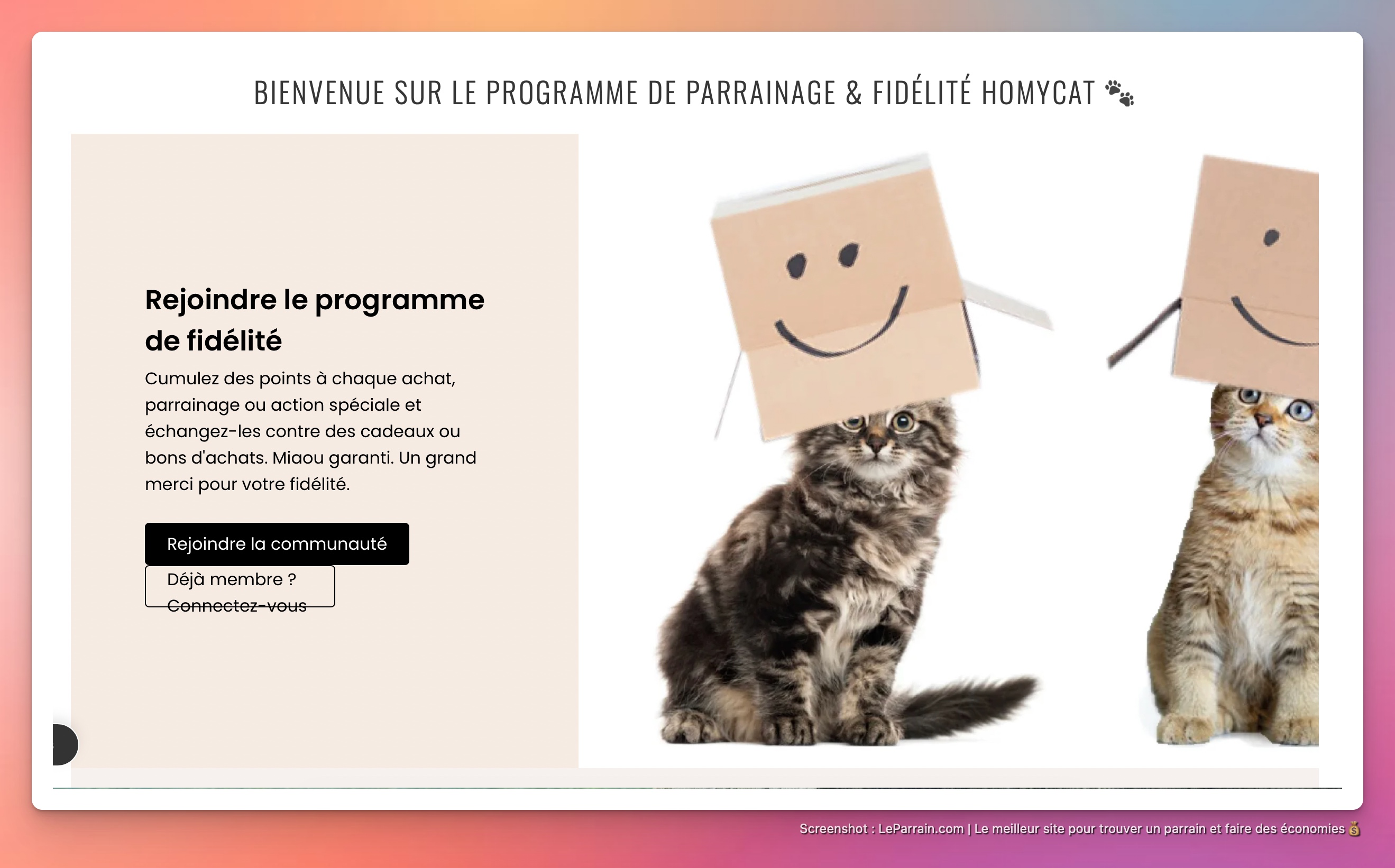 BIENVENUE SUR LE PROGRAMME DE PARRAINAGE & FIDÉLITÉ HOMYCAT 🐾

Rejoindre le programme de fidélité

Cumulez des points à chaque achat, parrainage ou action spéciale et échangez-les contre des cadeaux ou bons d'achats. Miaou garanti. Un grand merci pour votre fidélité.

Rejoindre la communauté

Déjà membre ? Connectez-vous

Screenshot : LeParrain.com | Le meilleur site pour trouver un parrain et faire des économies 💰